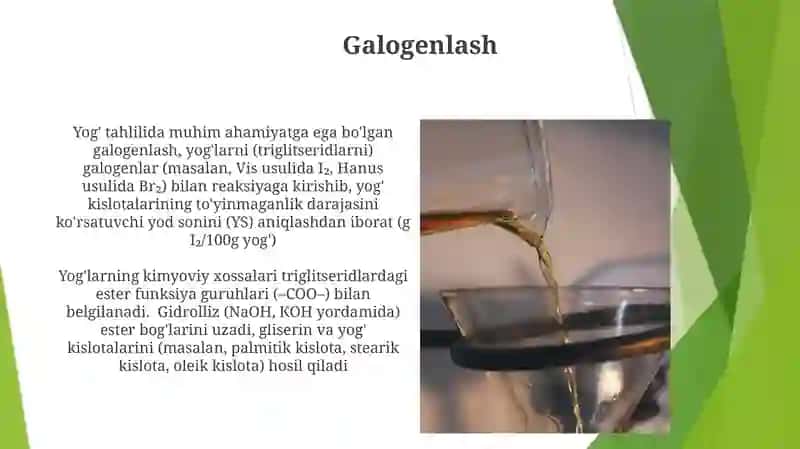 Galogenlash

Yog' tahlilida muhim ahamiyatga ega bo'lgan galogenlash, yog'larni (triglitseridlarni) galogenlar (masalan, Vis usulida $I_2$, Hanus usulida $Br_2$) bilan reaksiyaga kirishib, yog' kislotalarining to'yinmaganlik darajasini ko'rsatuvchi yod sonini (YS) aniqlashdan iborat (g $I_2$/100g yog')

Yog'larning kimyoviy xossalari triglitseridlardagi ester funksiya guruhlari (–COO–) bilan belgilanadi. Gidrolliz (NaOH, KOH yordamida) ester bog'larini uzadi, gliserin va yog' kislotalarini (masalan, palmitik kislota, stearik kislota, oleik kislota) hosil qiladi